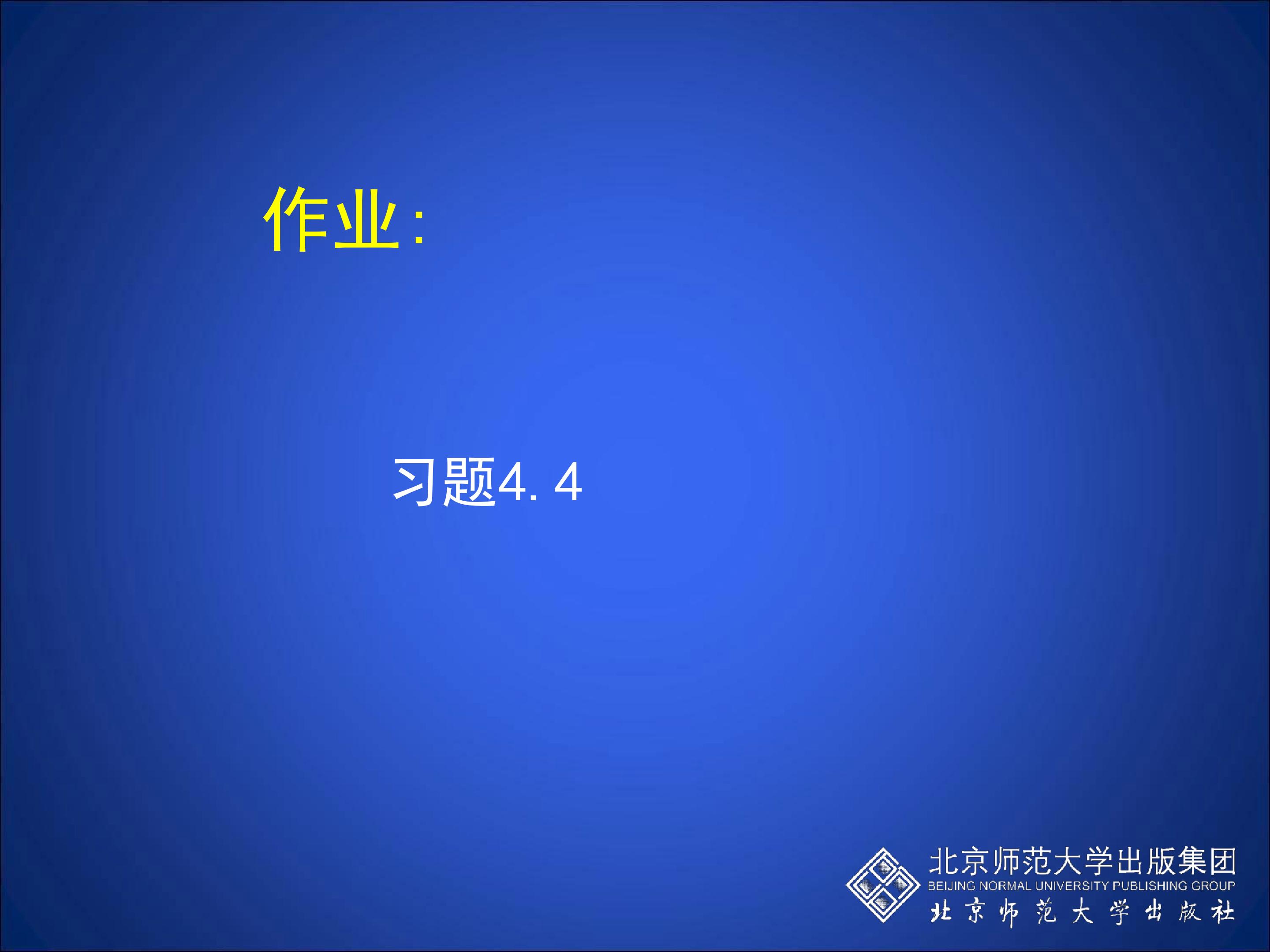 作业:

习题4.4

北京师范大学出版集团
BEIJING NORMAL UNIVERSITY PUBLISHING GROUP
北京师范大学出版社